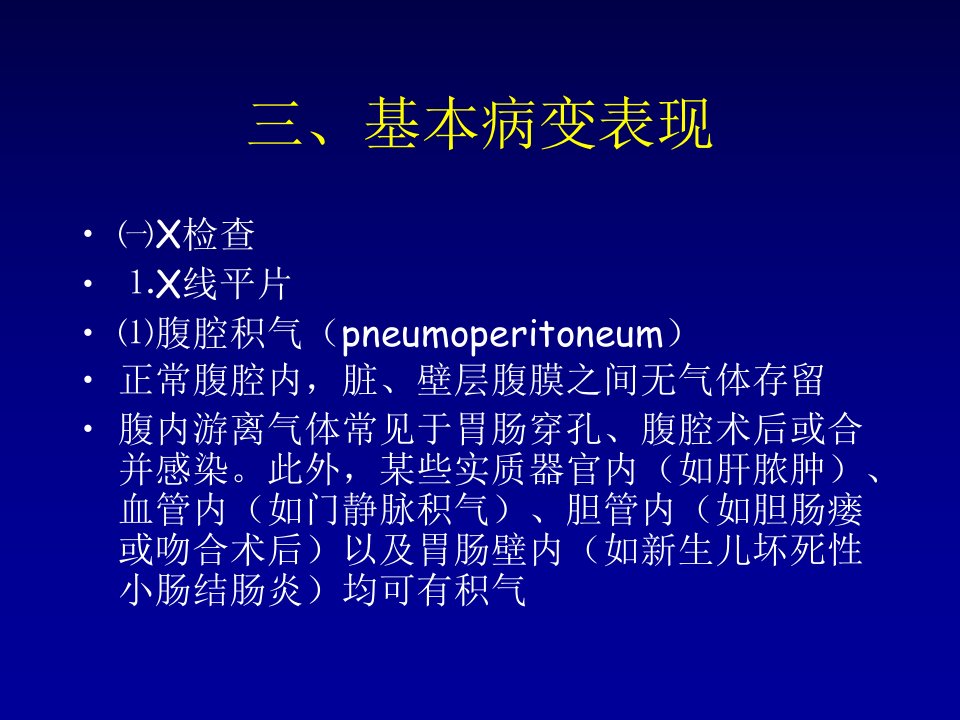 三、基本病变表现

• ㈠X检查
• 1.X线平片
• ⑴腹腔积气（pneumoperitoneum）
• 正常腹腔内，脏、壁层腹膜之间无气体存留
• 腹内游离气体常见于胃肠穿孔、腹腔术后或合并感染。此外，某些实质器官内（如肝脓肿）、血管内（如门静脉积气）、胆管内（如胆肠瘘或吻合术后）以及胃肠壁内（如新生儿坏死性小肠结肠炎）均可有积气